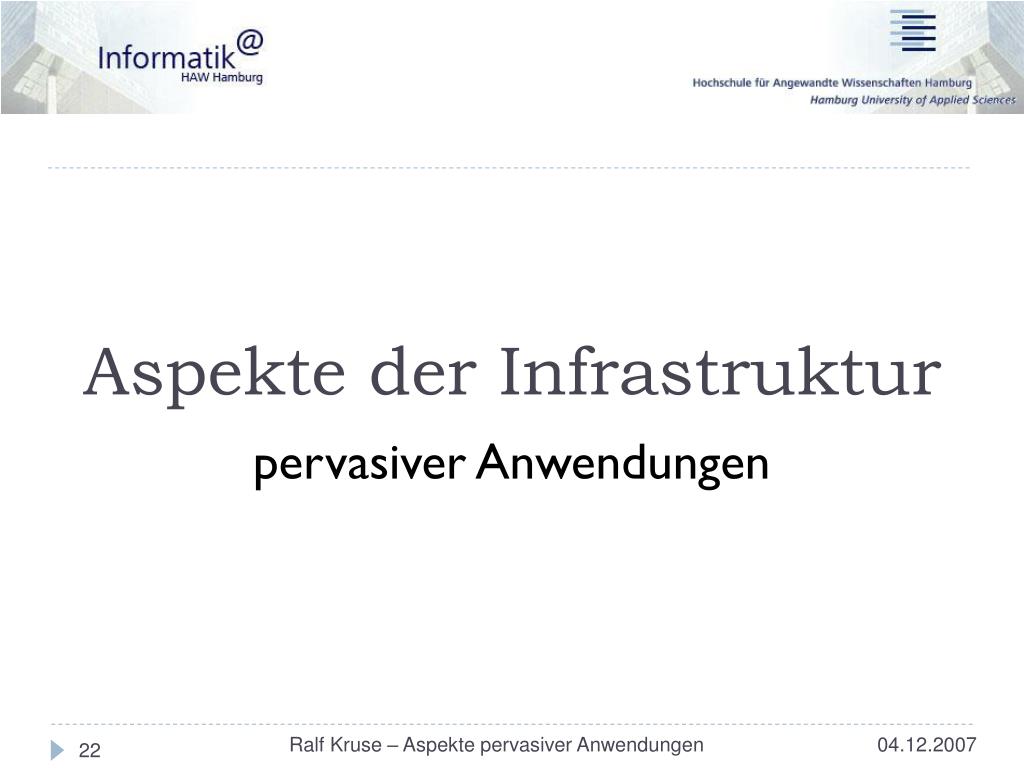 Informatik@
HAW Hamburg

Hochschule für Angewandte Wissenschaften Hamburg
Hamburg University of Applied Sciences

Aspekte der Infrastruktur

pervasiver Anwendungen

22

Ralf Kruse – Aspekte pervasiver Anwendungen

04.12.2007